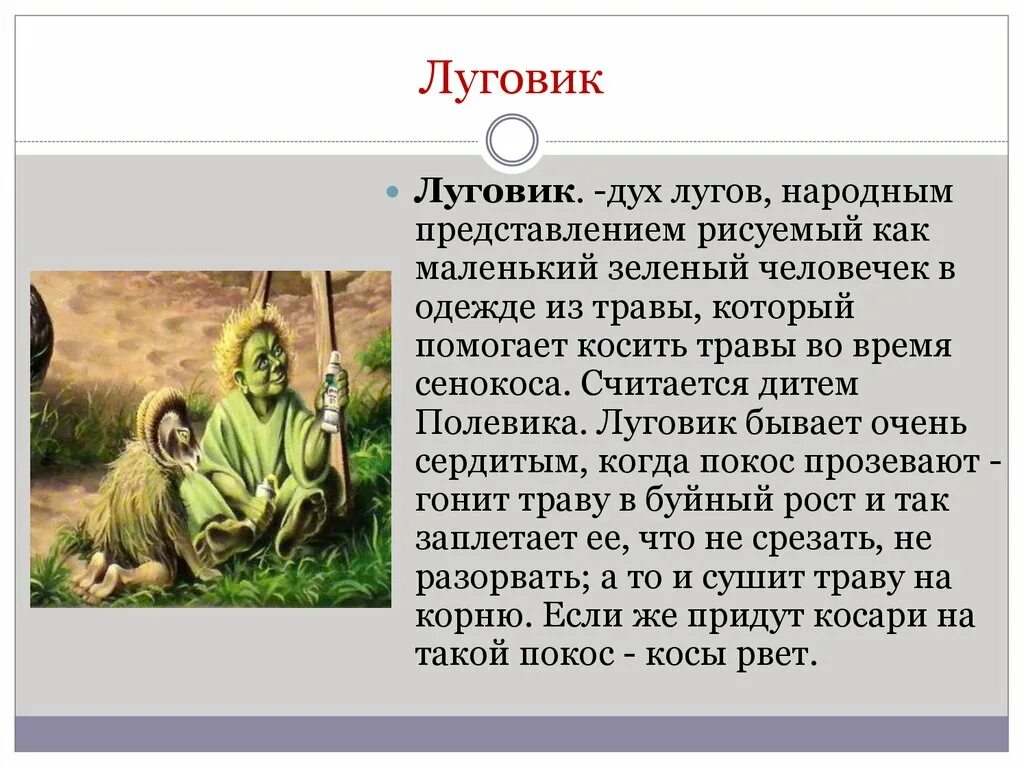 Луговик

Луговик. -дух лугов, народным представлением рисуемый как маленький зеленый человечек в одежде из травы, который помогает косить травы во время сенокоса. Считается дитем Полевика. Луговик бывает очень сердитым, когда покос прозевают - гонит траву в буйный рост и так заплетает ее, что не срезать, не разорвать; а то и сушит траву на корню. Если же придут косари на такой покос - косы рвет.